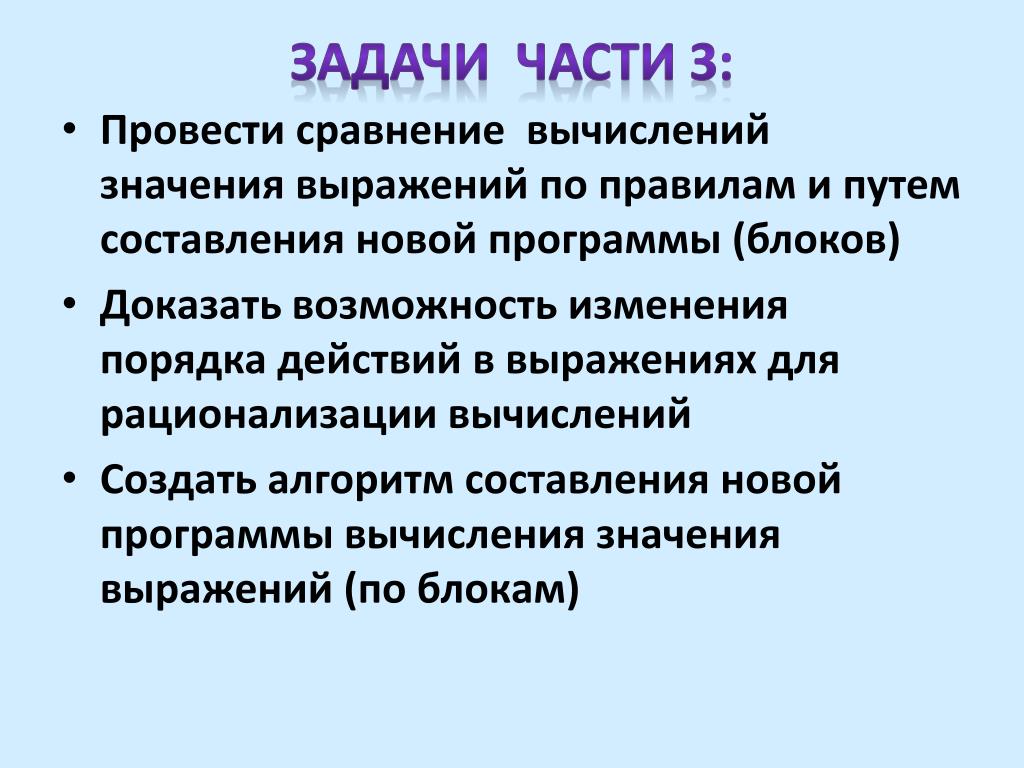 ЗАДАЧИ ЧАСТИ 3:

• Провести сравнение вычислений значения выражений по правилам и путем составления новой программы (блоков)
• Доказать возможность изменения порядка действий в выражениях для рационализации вычислений
• Создать алгоритм составления новой программы вычисления значения выражений (по блокам)